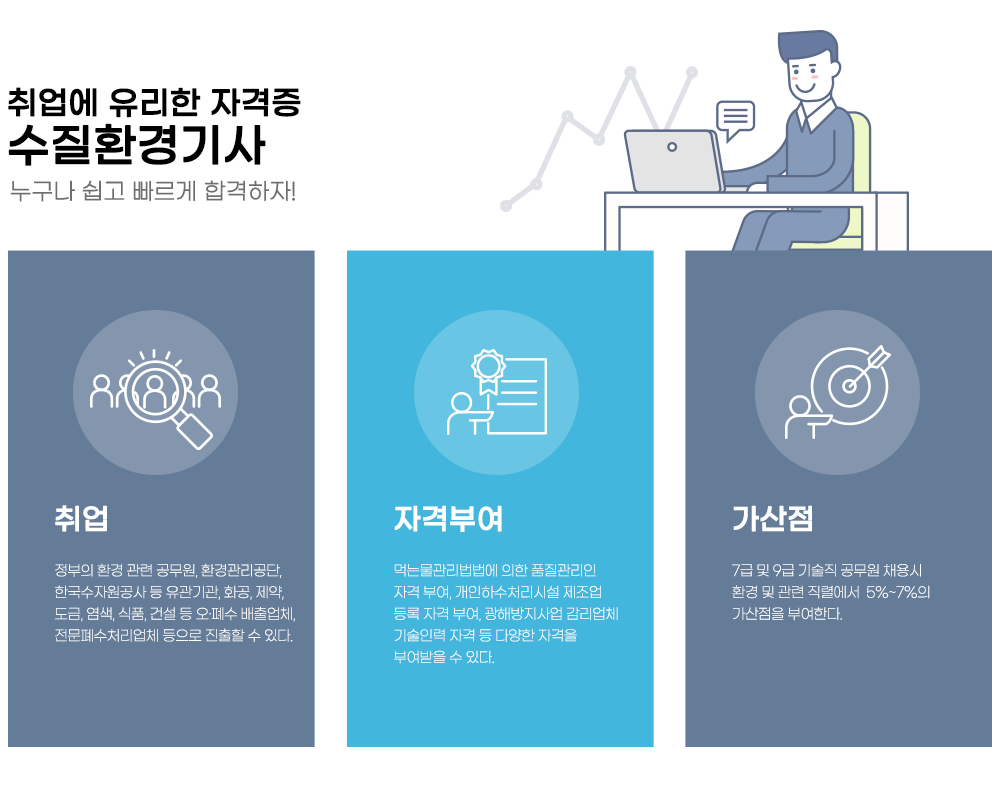 취업에 유리한 자격증
수질환경기사
누구나 쉽고 빠르게 합격하자!

취업

정부의 환경 관련 공무원, 환경관리공단, 한국수자원공사 등 유관기관, 화공, 제약, 도금, 염색, 식품, 건설 등 오·폐수 배출업체, 전문폐수처리업체 등으로 진출할 수 있다.

자격부여

먹는물관리법법에 의한 품질관리인 자격 부여, 개인하수처리시설 제조업 등록 자격 부여, 광해방지사업 감리업체 기술인력 자격 등 다양한 자격을 부여받을 수 있다.

가산점

7급 및 9급 기술직 공무원 채용시 환경 및 관련 직렬에서 5%~7%의 가산점을 부여한다.